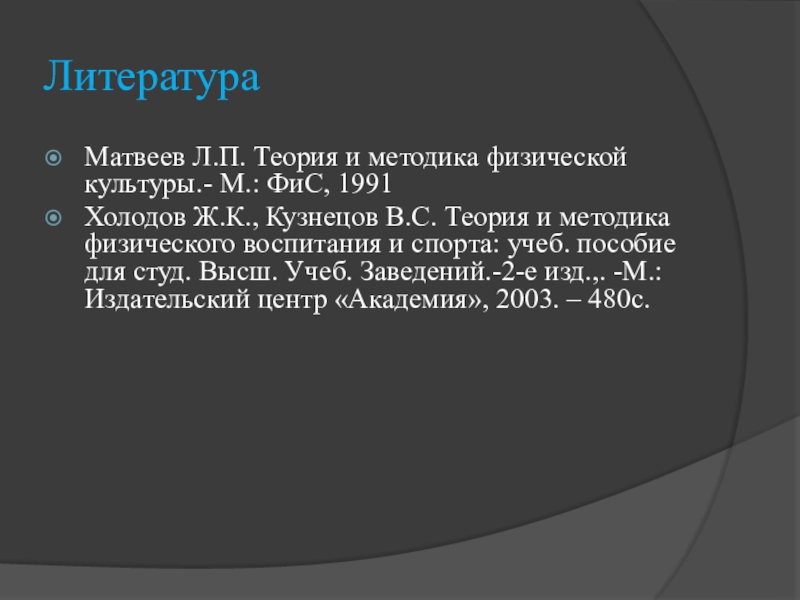 Литература

Матвеев Л.П. Теория и методика физической культуры.- М.: ФиС, 1991

Холодов Ж.К., Кузнецов В.С. Теория и методика физического воспитания и спорта: учеб. пособие для студ. Высш. Учеб. Заведений.-2-е изд.,. -М.: Издательский центр «Академия», 2003. – 480с.